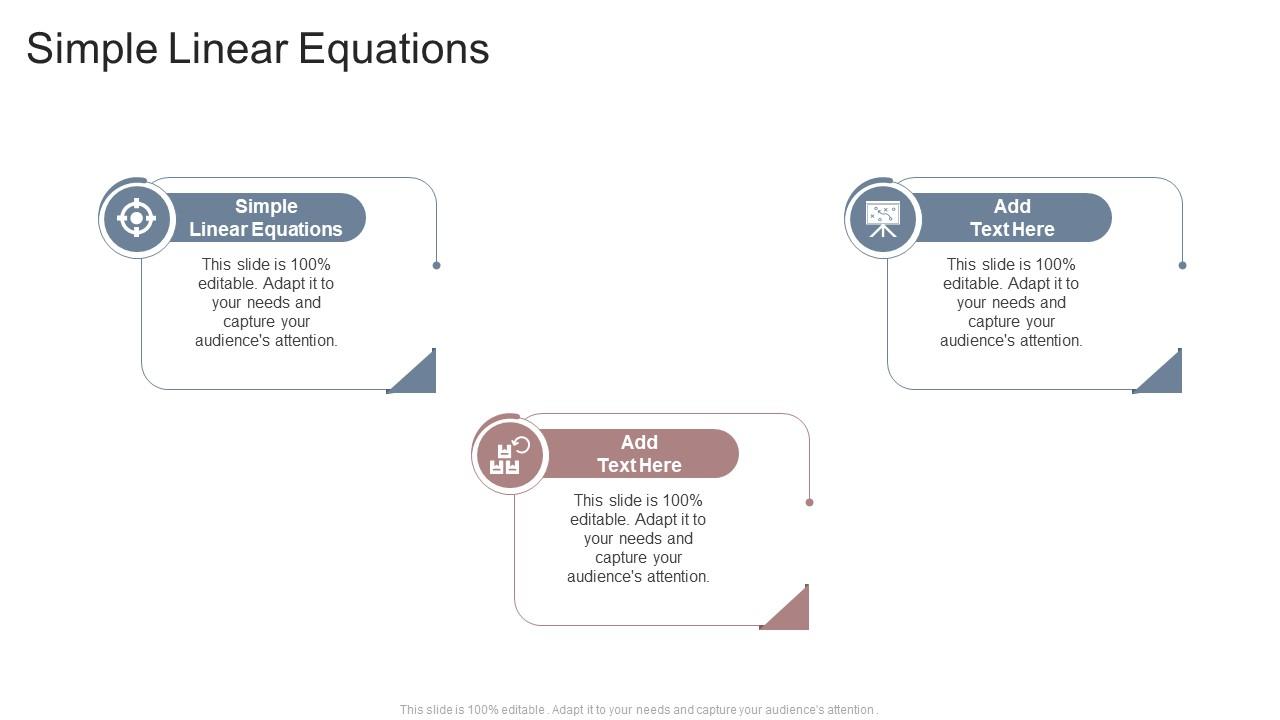 Simple Linear Equations

Simple Linear Equations

This slide is 100% editable. Adapt it to your needs and capture your audience's attention.

Add Text Here

This slide is 100% editable. Adapt it to your needs and capture your audience's attention.

Add Text Here

This slide is 100% editable. Adapt it to your needs and capture your audience's attention.

This slide is 100% editable . Adapt it to your needs and capture your audience's attention .